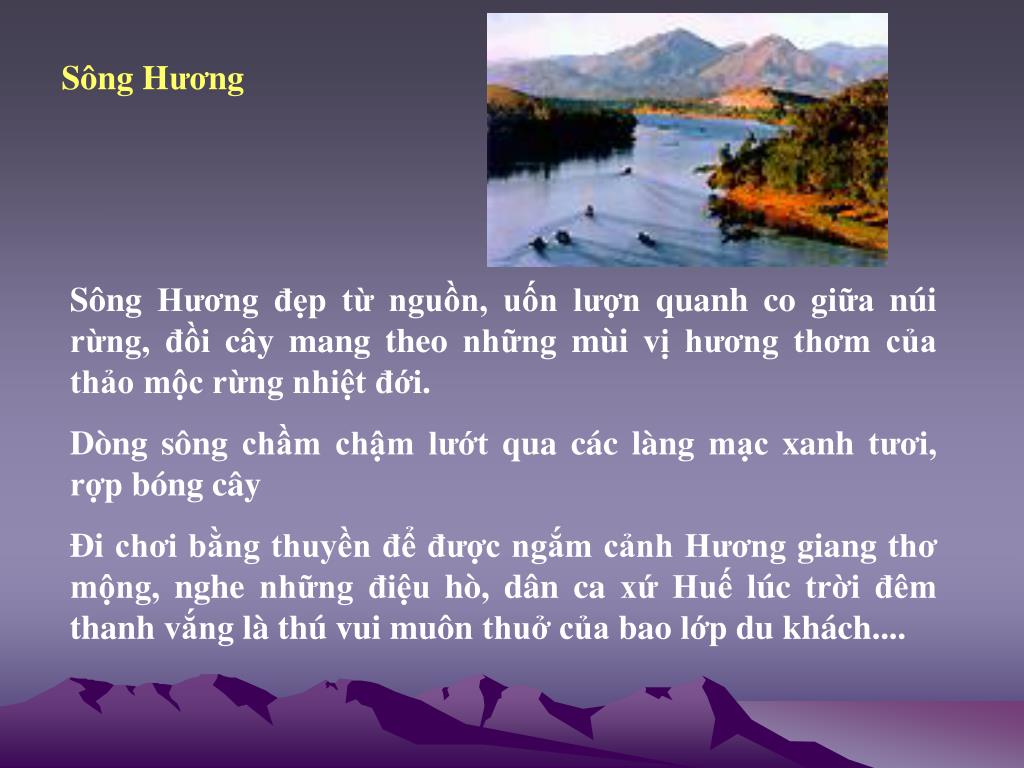 Sông Hương

Sông Hương đẹp từ nguồn, uốn lượn quanh co giữa núi rừng, đồi cây mang theo những mùi vị hương thơm của thảo mộc rừng nhiệt đới.

Dòng sông chầm chậm lướt qua các làng mạc xanh tươi, rợp bóng cây

Đi chơi bằng thuyền để được ngắm cảnh Hương giang thơ mộng, nghe những điệu hò, dân ca xứ Huế lúc trời đêm thanh vắng là thú vui muôn thuở của bao lớp du khách....